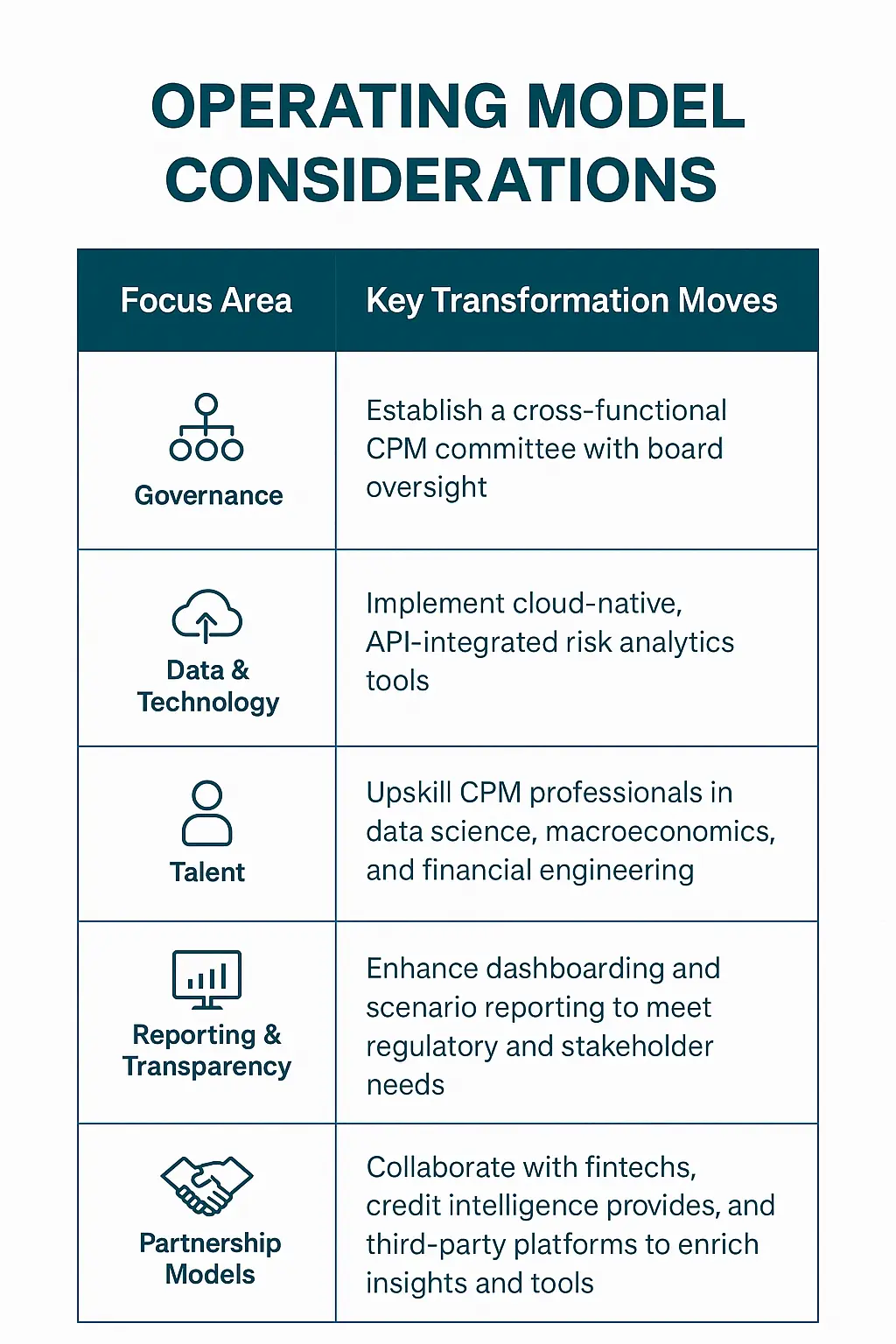 OPERATING MODEL CONSIDERATIONS

| Focus Area | Key Transformation Moves |
|---|---|
| Governance | Establish a cross-functional CPM committee with board oversight |
| Data & Technology | Implement cloud-native, API-integrated risk analytics tools |
| Talent | Upskill CPM professionals in data science, macroeconomics, and financial engineering |
| Reporting & Transparency | Enhance dashboarding and scenario reporting to meet regulatory and stakeholder needs |
| Partnership Models | Collaborate with fintechs, credit intelligence provides, and third-party platforms to enrich insights and tools |